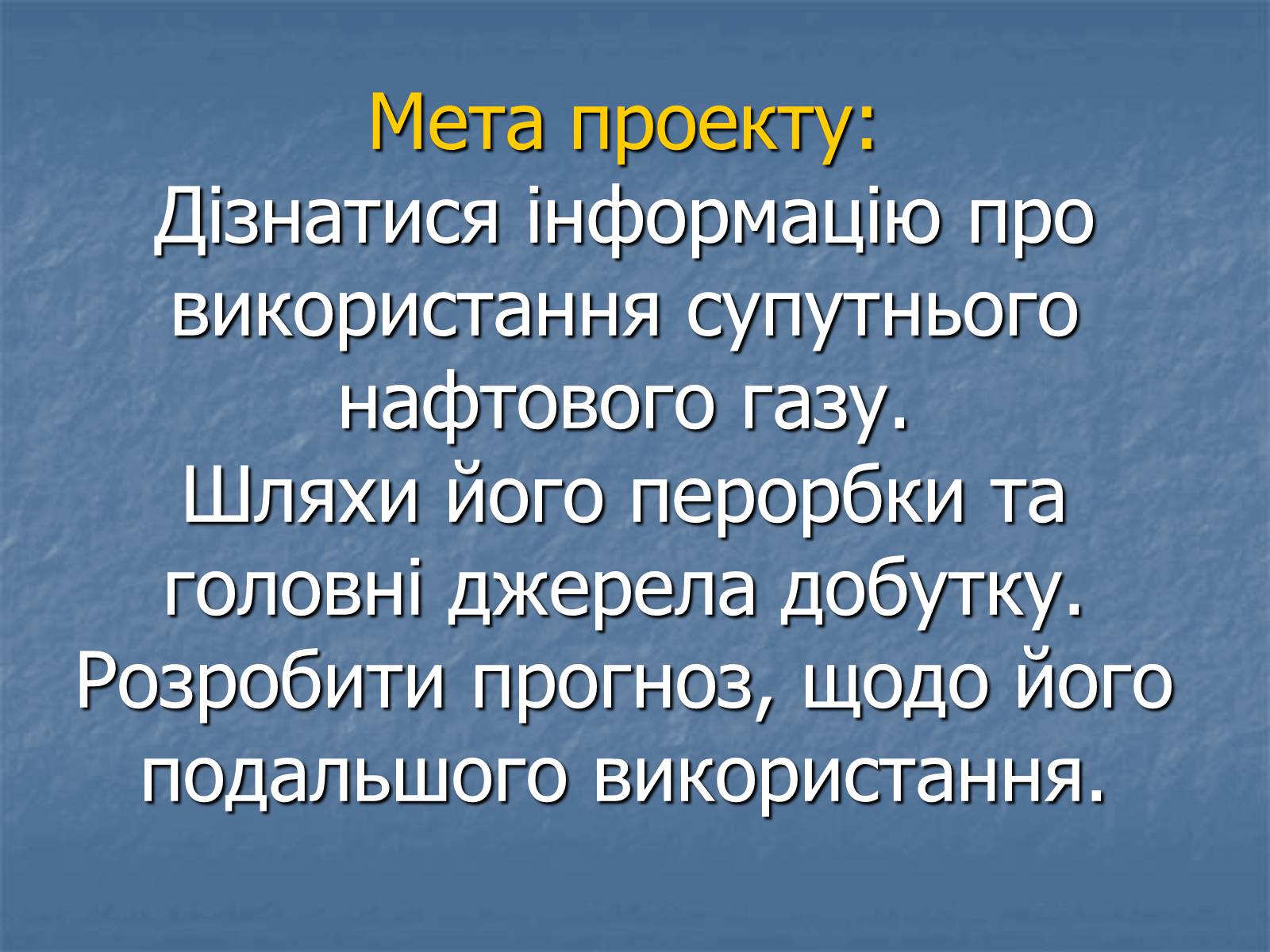 Мета проекту:
Дізнатися інформацію про використання супутнього нафтового газу.
Шляхи його перорбки та головні джерела добутку.
Розробити прогноз, щодо його подальшого використання.